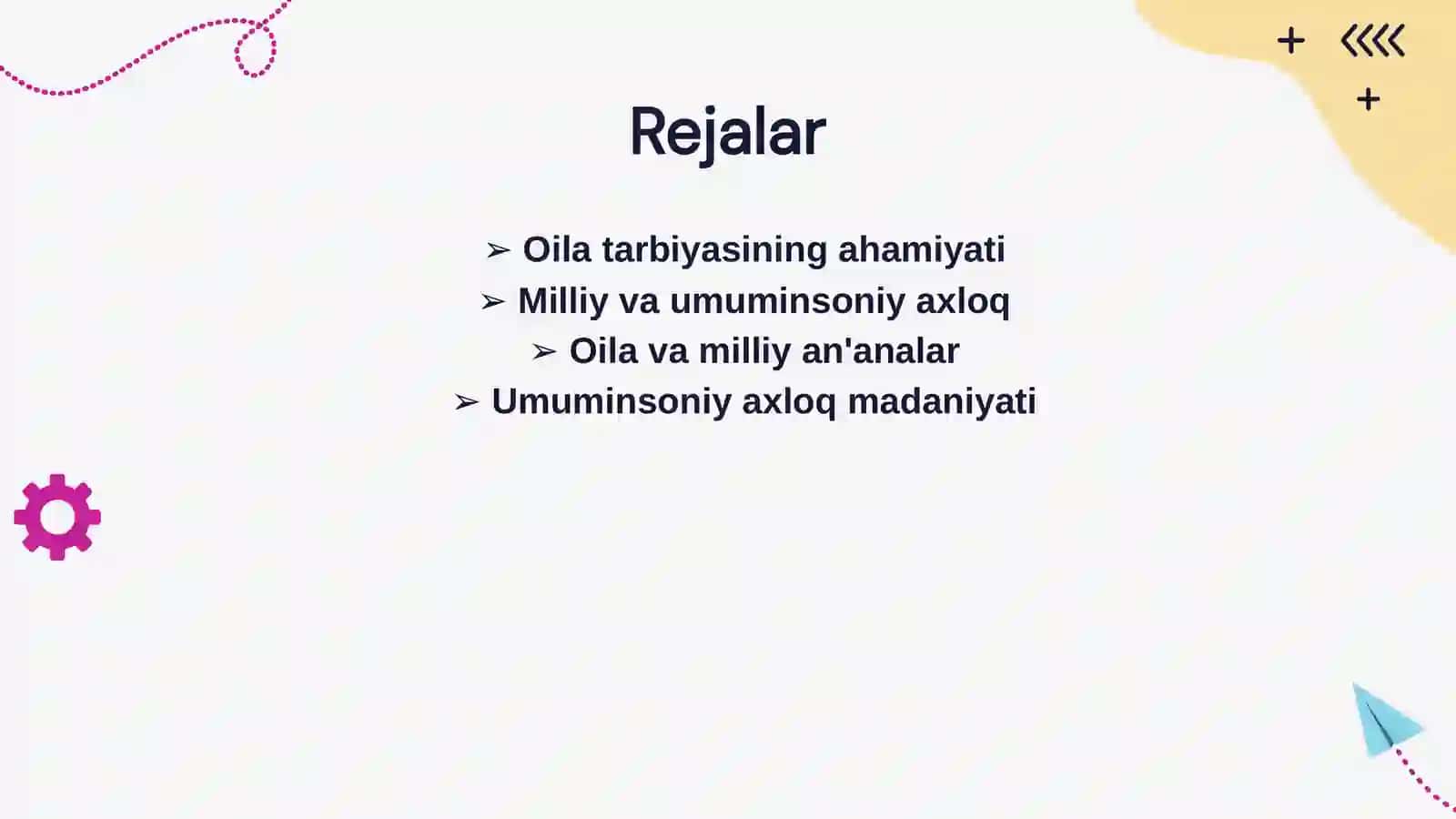 Rejalar

➢ Oila tarbiyasining ahamiyati
➢ Milliy va umuminsoniy axloq
➢ Oila va milliy an'analar
➢ Umuminsoniy axloq madaniyati